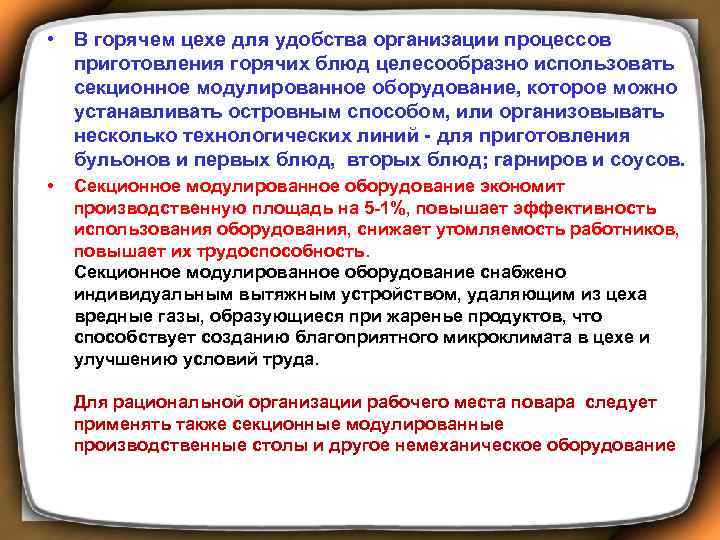 • В горячем цехе для удобства организации процессов приготовления горячих блюд целесообразно использовать секционное модулированное оборудование, которое можно устанавливать островным способом, или организовывать несколько технологических линий - для приготовления бульонов и первых блюд, вторых блюд; гарниров и соусов.

• Секционное модулированное оборудование экономит производственную площадь на 5-1%, повышает эффективность использования оборудования, снижает утомляемость работников, повышает их трудоспособность.
Секционное модулированное оборудование снабжено индивидуальным вытяжным устройством, удаляющим из цеха вредные газы, образующиеся при жаренье продуктов, что способствует созданию благоприятного микроклимата в цехе и улучшению условий труда.

Для рациональной организации рабочего места повара следует применять также секционные модулированные производственные столы и другое немеханическое оборудование